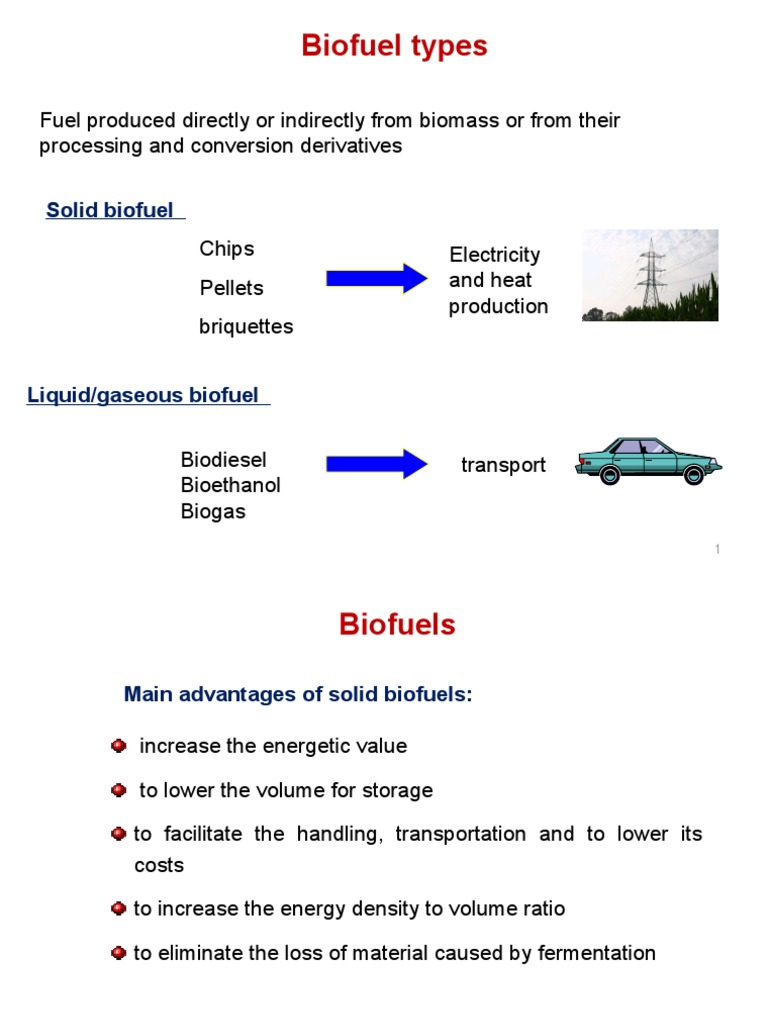 Biofuel types

Fuel produced directly or indirectly from biomass or from their processing and conversion derivatives

Solid biofuel

Chips
Pellets
briquettes

Electricity and heat production

Liquid/gaseous biofuel

Biodiesel
Bioethanol
Biogas

transport

1

Biofuels

Main advantages of solid biofuels:

increase the energetic value

to lower the volume for storage

to facilitate the handling, transportation and to lower its costs

to increase the energy density to volume ratio

to eliminate the loss of material caused by fermentation